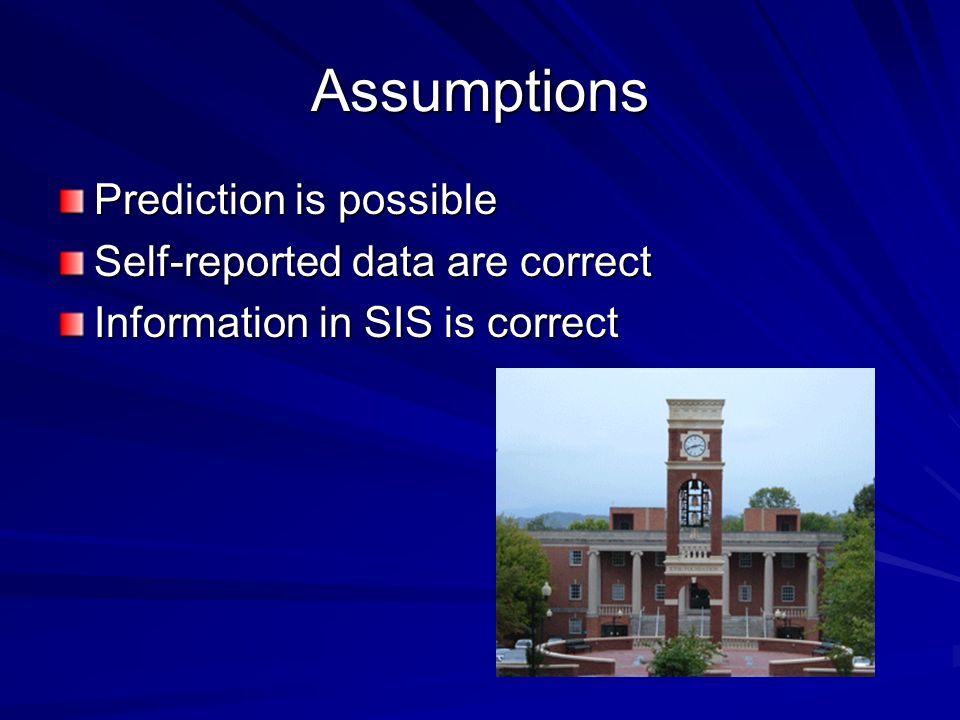 Assumptions

Prediction is possible
Self-reported data are correct
Information in SIS is correct